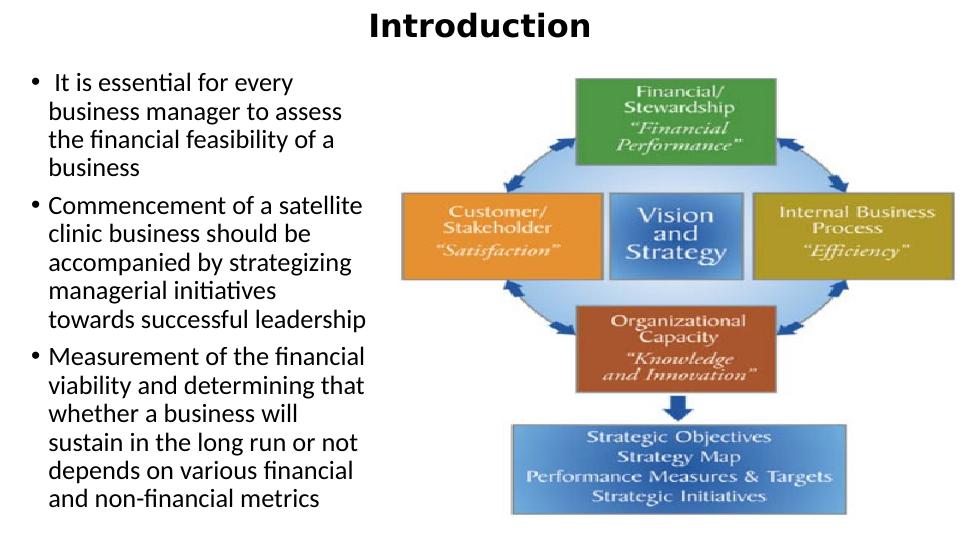 Introduction

• It is essential for every business manager to assess the financial feasibility of a business

• Commencement of a satellite clinic business should be accompanied by strategizing managerial initiatives towards successful leadership

• Measurement of the financial viability and determining that whether a business will sustain in the long run or not depends on various financial and non-financial metrics

Financial/ Stewardship "Financial Performance"

Customer/ Stakeholder "Satisfaction"

Vision and Strategy

Internal Business Process "Efficiency"

Organizational Capacity "Knowledge and Innovation"

Strategic Objectives
Strategy Map
Performance Measures & Targets
Strategic Initiatives